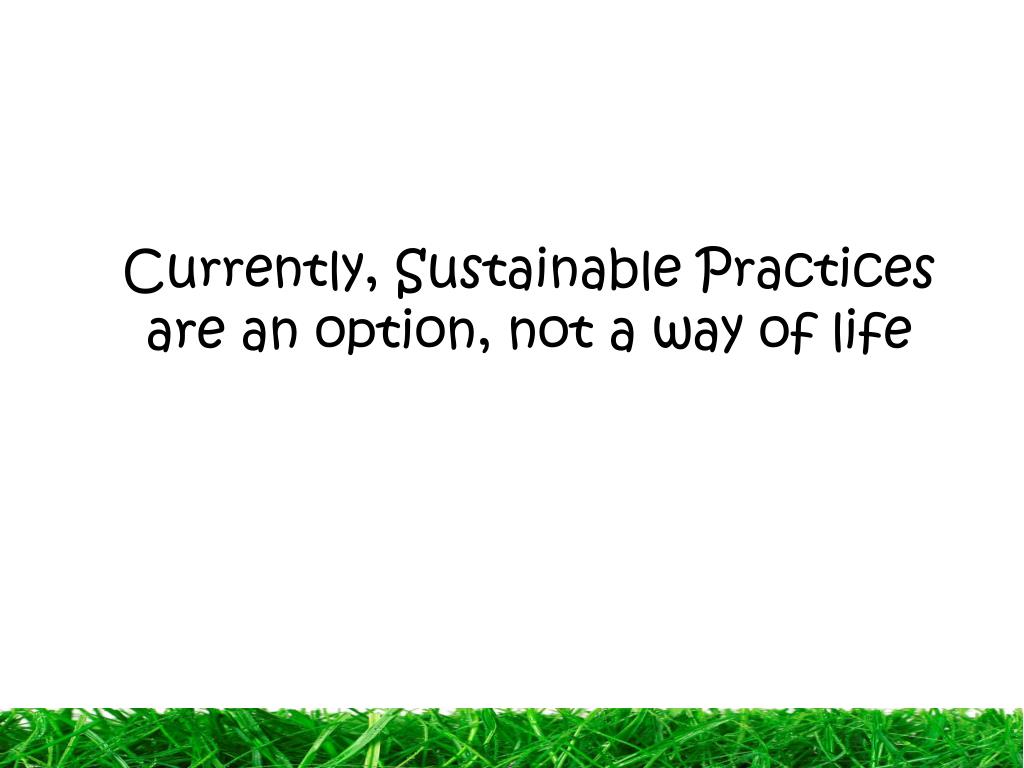 Currently, Sustainable Practices are an option, not a way of life